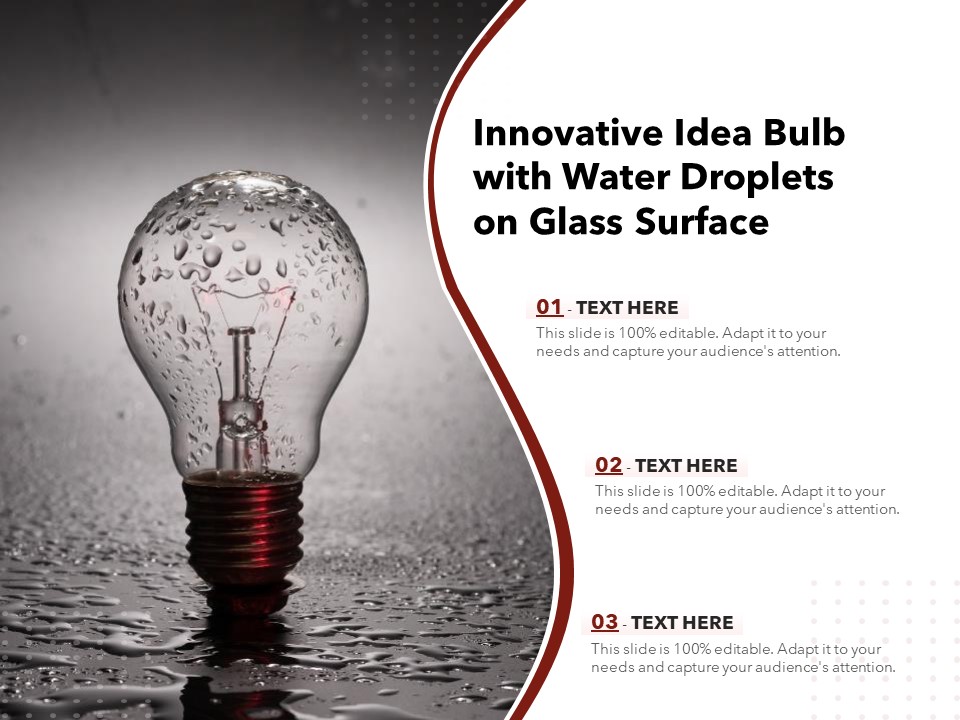 Innovative Idea Bulb with Water Droplets on Glass Surface

01 - TEXT HERE
This slide is 100% editable. Adapt it to your needs and capture your audience's attention.

02 - TEXT HERE
This slide is 100% editable. Adapt it to your needs and capture your audience's attention.

03 - TEXT HERE
This slide is 100% editable. Adapt it to your needs and capture your audience's attention.